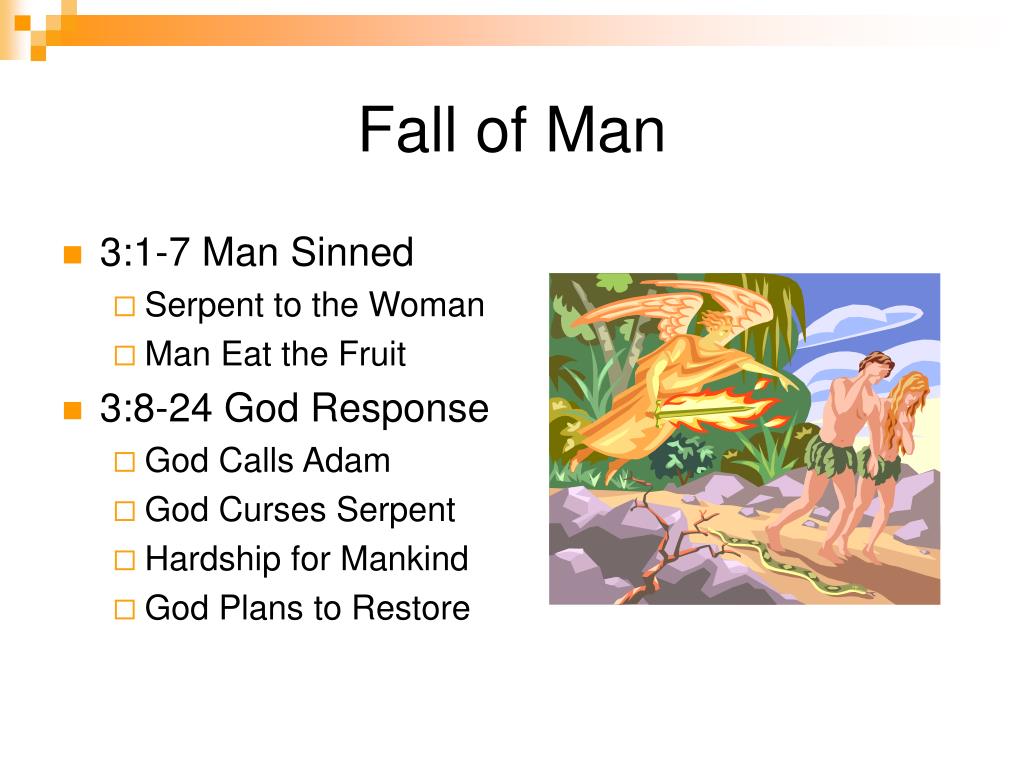 Fall of Man

3:1-7 Man Sinned
Serpent to the Woman
Man Eat the Fruit
3:8-24 God Response
God Calls Adam
God Curses Serpent
Hardship for Mankind
God Plans to Restore